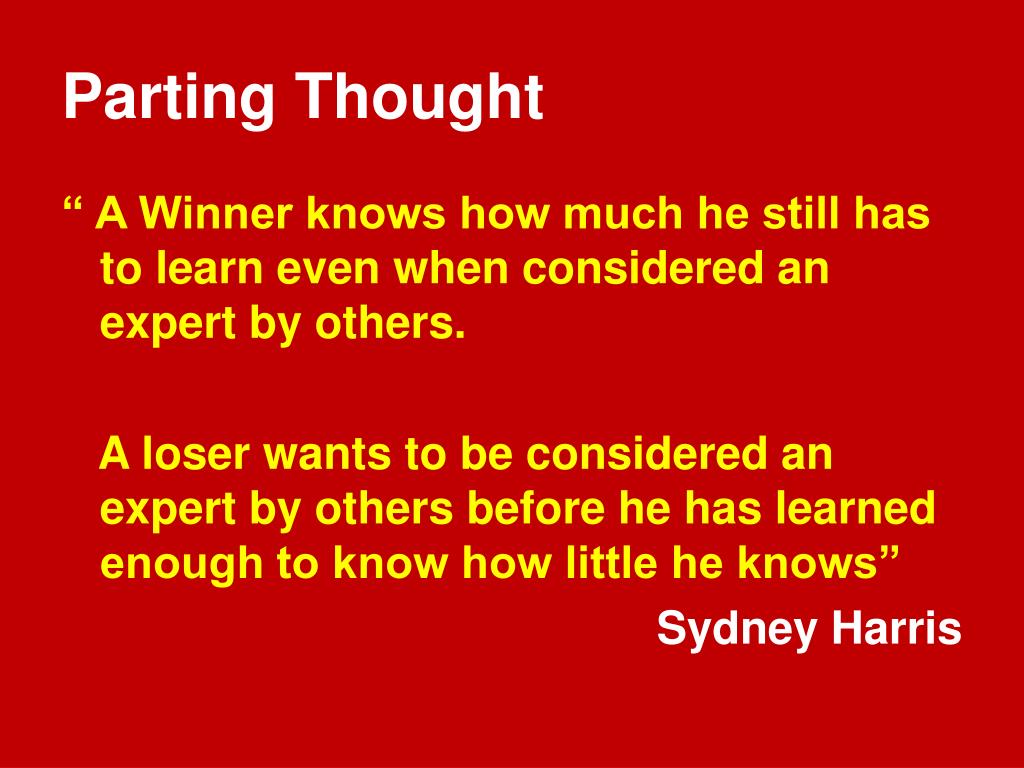 Parting Thought

“ A Winner knows how much he still has to learn even when considered an expert by others.

A loser wants to be considered an expert by others before he has learned enough to know how little he knows”

Sydney Harris